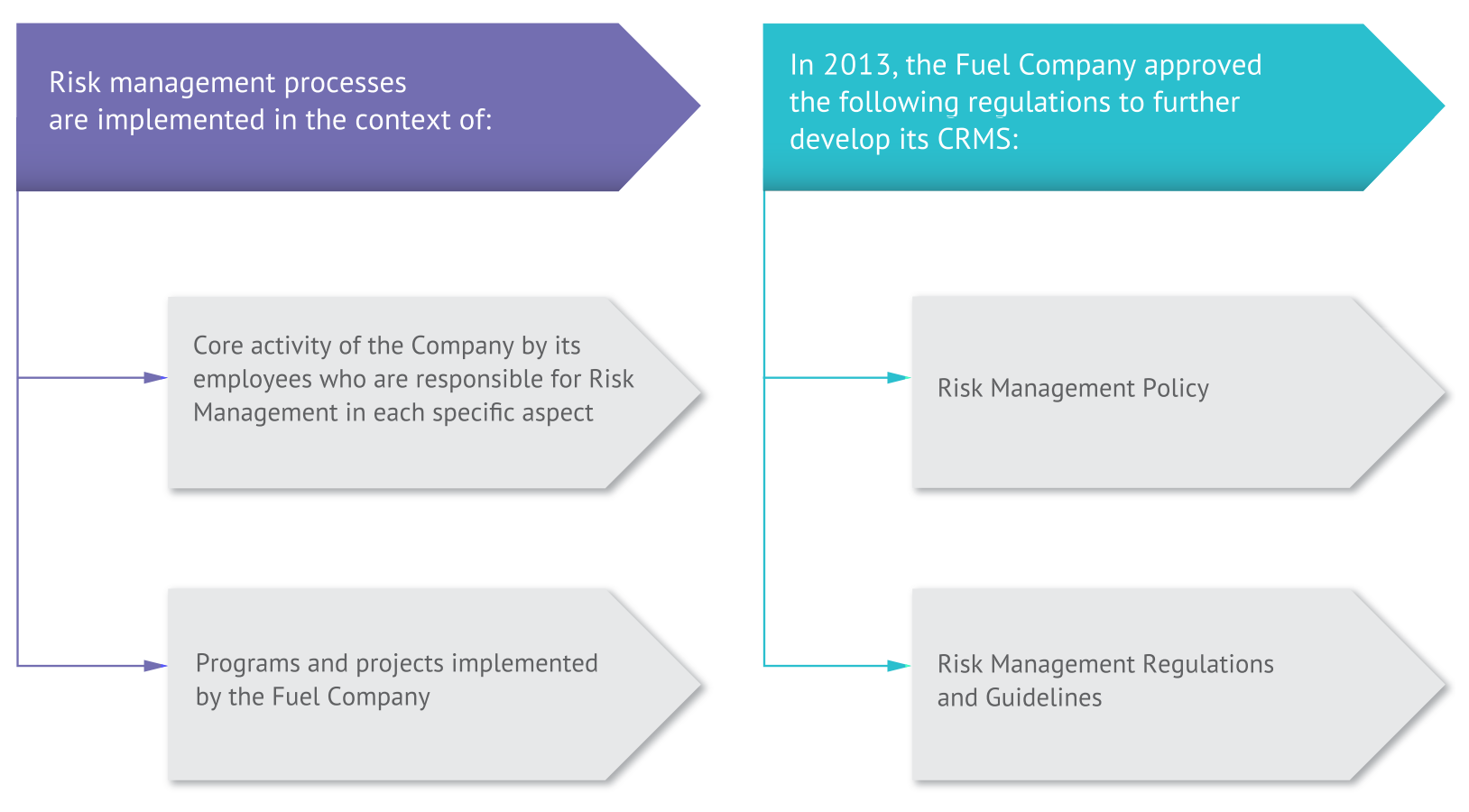 Risk management processes are implemented in the context of:

Core activity of the Company by its employees who are responsible for Risk Management in each specific aspect

Programs and projects implemented by the Fuel Company

In 2013, the Fuel Company approved the following regulations to further develop its CRMS:

Risk Management Policy

Risk Management Regulations and Guidelines